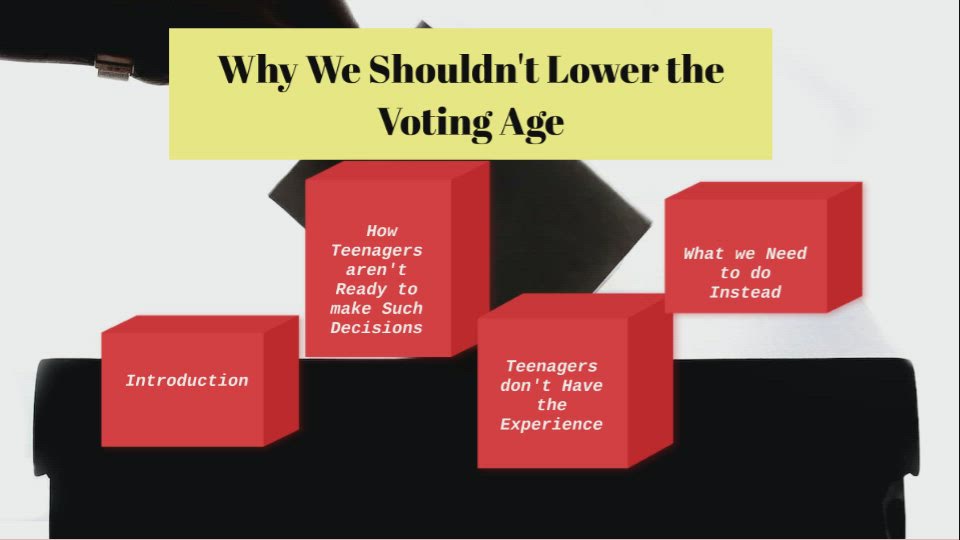 Why We Shouldn't Lower the Voting Age

Introduction

How Teenagers aren't Ready to make Such Decisions

Teenagers don't Have the Experience

What we Need to do Instead